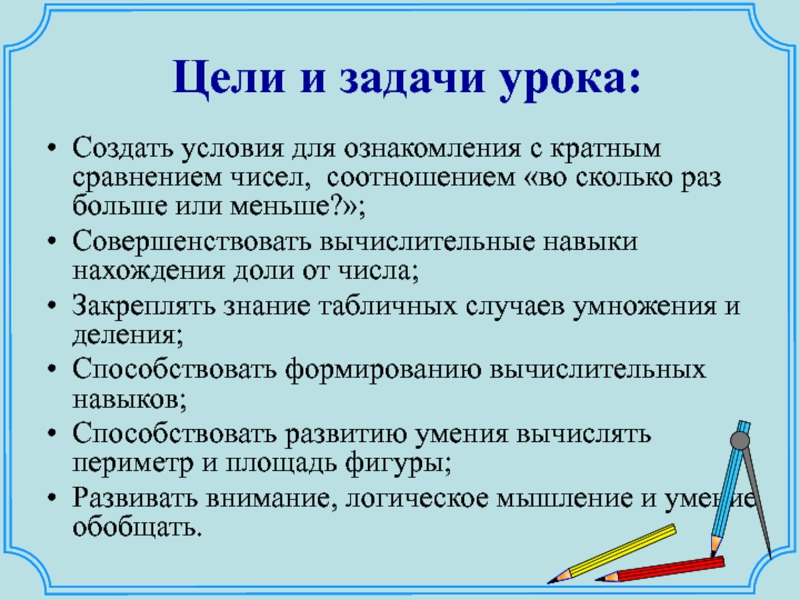 Цели и задачи урока:

• Создать условия для ознакомления с кратным сравнением чисел, соотношением «во сколько раз больше или меньше?»;
• Совершенствовать вычислительные навыки нахождения доли от числа;
• Закреплять знание табличных случаев умножения и деления;
• Способствовать формированию вычислительных навыков;
• Способствовать развитию умения вычислять периметр и площадь фигуры;
• Развивать внимание, логическое мышление и умение обобщать.